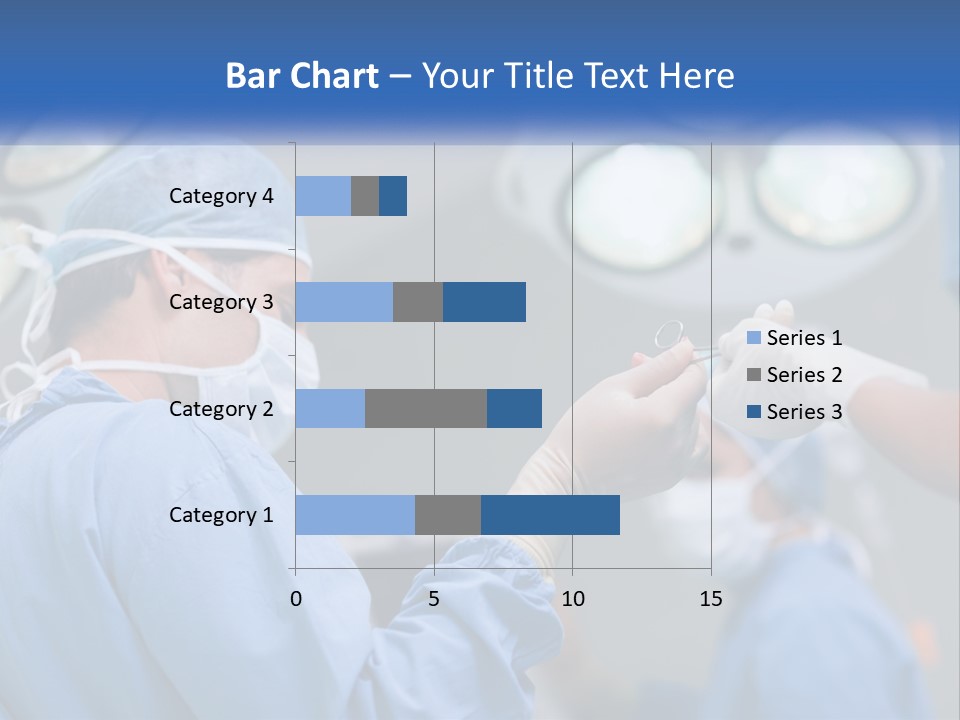 Bar Chart – Your Title Text Here

Category 4
Category 3
Category 2
Category 1

0
5
10
15

Series 1
Series 2
Series 3